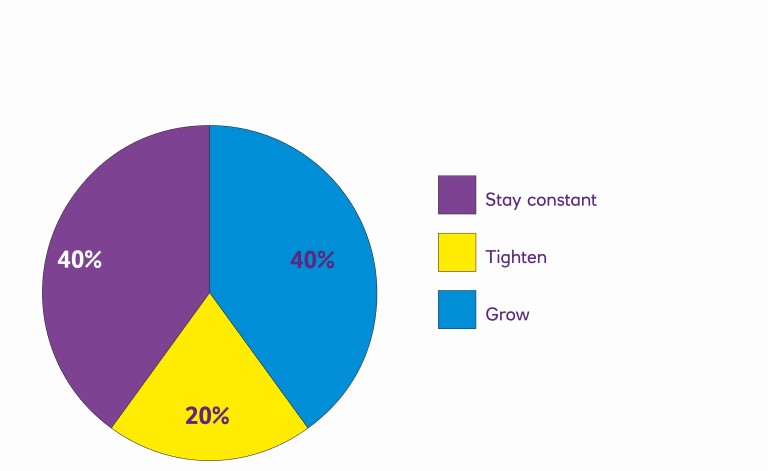 40%

40%

20%

Stay constant

Tighten

Grow